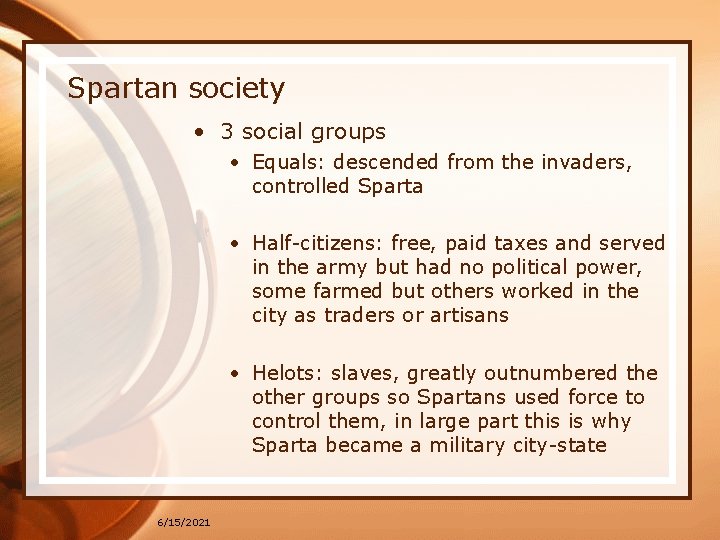 Spartan society

• 3 social groups
  • Equals: descended from the invaders, controlled Sparta

  • Half-citizens: free, paid taxes and served in the army but had no political power, some farmed but others worked in the city as traders or artisans

  • Helots: slaves, greatly outnumbered the other groups so Spartans used force to control them, in large part this is why Sparta became a military city-state

6/15/2021